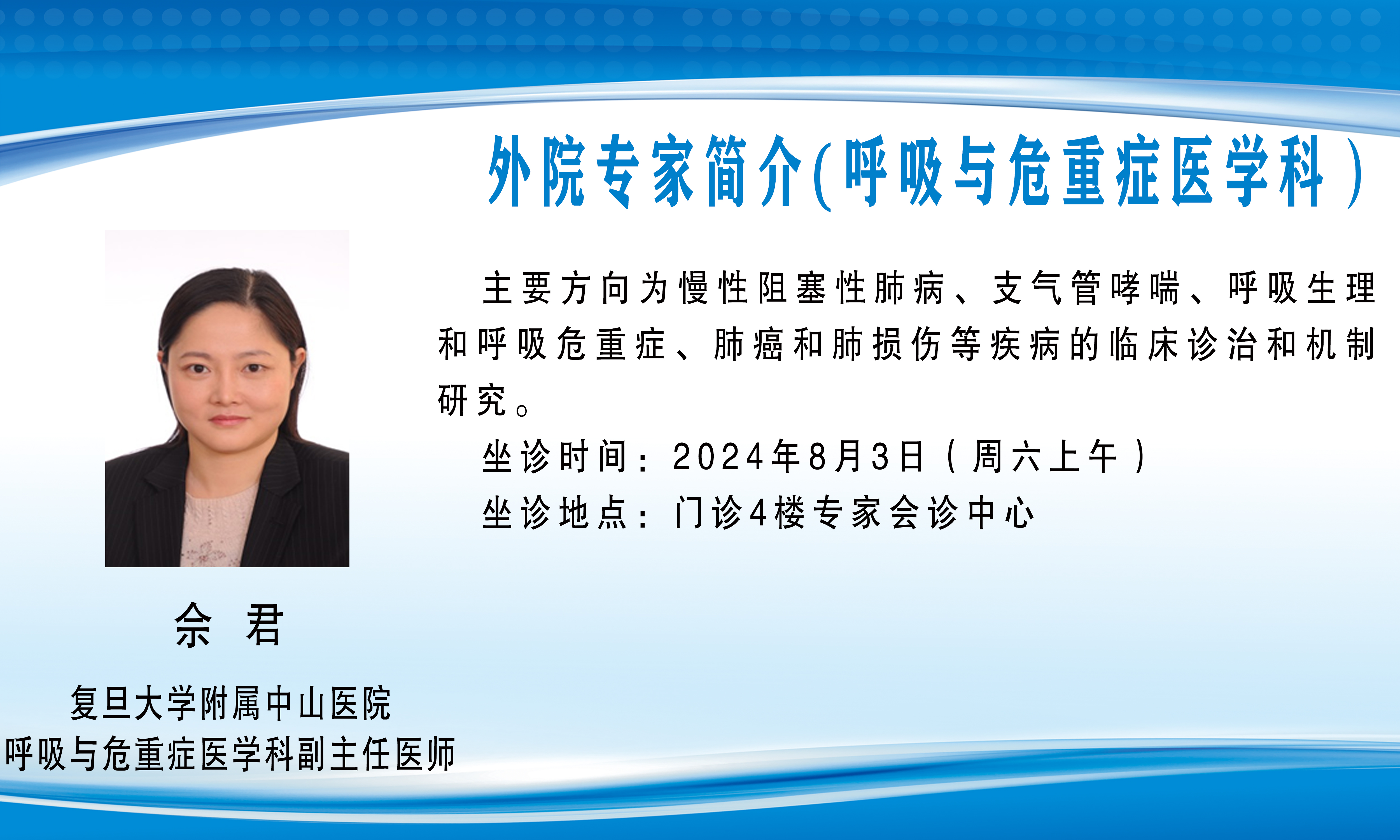 外院专家简介(呼吸与危重症医学科)

主要方向为慢性阻塞性肺病、支气管哮喘、呼吸生理和呼吸危重症、肺癌和肺损伤等疾病的临床诊治和机制研究。

坐诊时间：2024年8月3日（周六上午）

坐诊地点：门诊4楼专家会诊中心

佘 君

复旦大学附属中山医院
呼吸与危重症医学科副主任医师